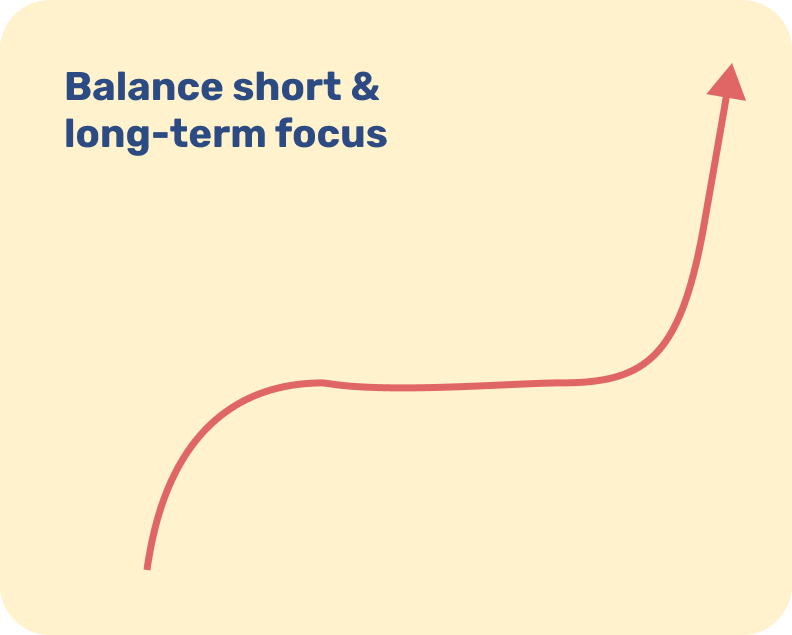 Balance short & long-term focus